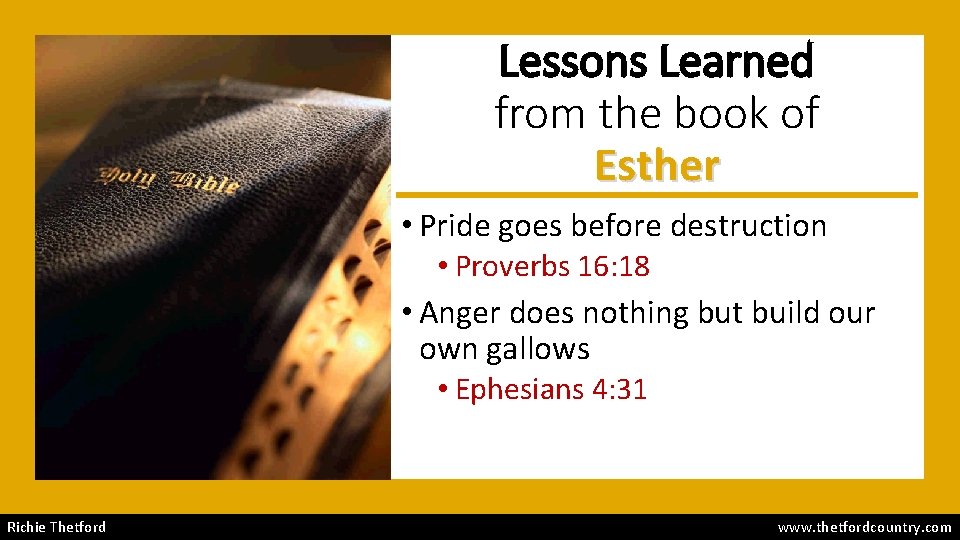 Holy Bible

Lessons Learned
from the book of
Esther

• Pride goes before destruction
• Proverbs 16:18
• Anger does nothing but build our own gallows
• Ephesians 4:31

Richie Thetford

www.thetfordcountry.com